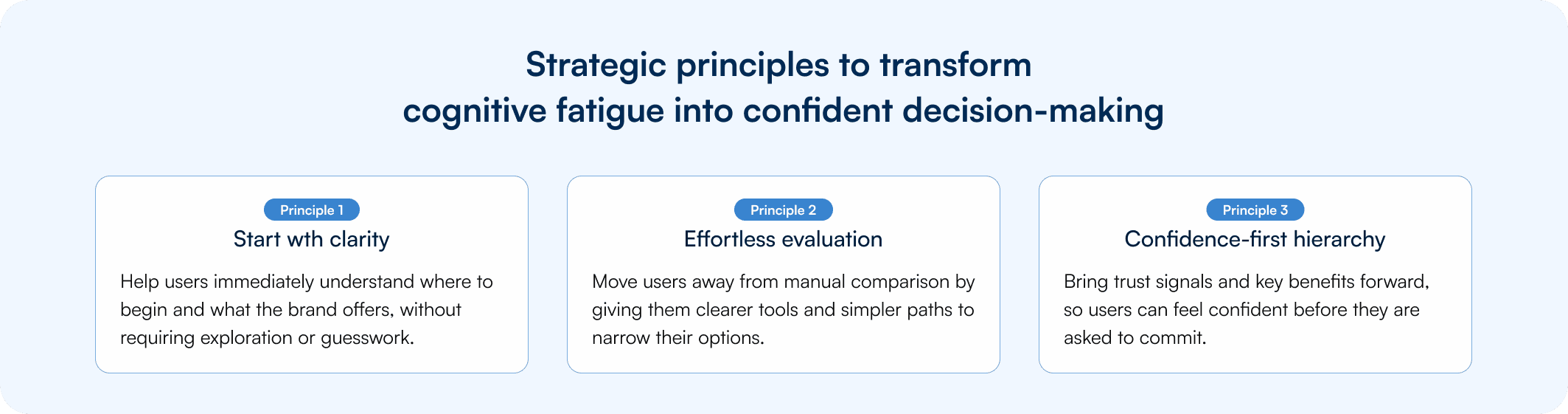 Strategic principles to transform cognitive fatigue into confident decision-making

Principle 1

Start wth clarity

Help users immediately understand where to begin and what the brand offers, without requiring exploration or guesswork.

Principle 2

Effortless evaluation

Move users away from manual comparison by giving them clearer tools and simpler paths to narrow their options.

Principle 3

Confidence-first hierarchy

Bring trust signals and key benefits forward, so users can feel confident before they are asked to commit.